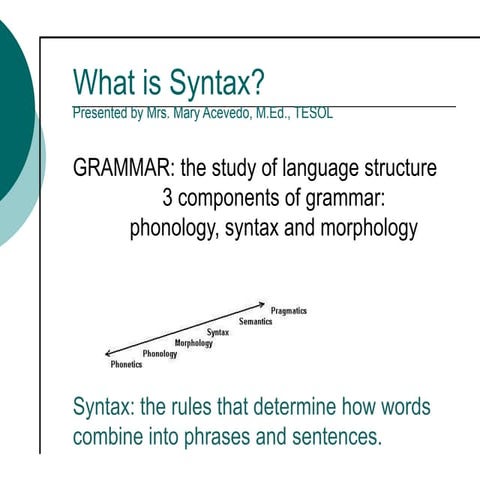 What is Syntax?
Presented by Mrs. Mary Acevedo, M.Ed., TESOL

GRAMMAR: the study of language structure
3 components of grammar:
phonology, syntax and morphology

Pragmatics
Semantics
Syntax
Morphology
Phonology
Phonetics

Syntax: the rules that determine how words combine into phrases and sentences.